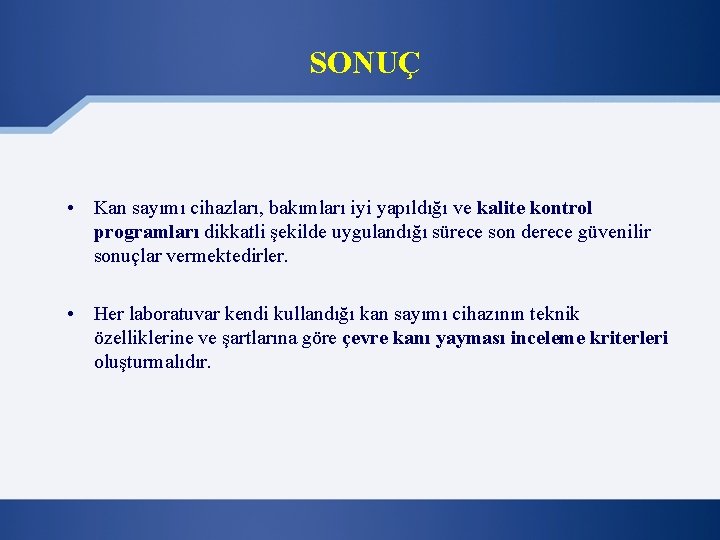 SONUÇ

• Kan sayımı cihazları, bakımları iyi yapıldığı ve kalite kontrol programları dikkatli şekilde uygulandığı sürece son derece güvenilir sonuçlar vermektedirler.

• Her laboratuvar kendi kullandığı kan sayımı cihazının teknik özelliklerine ve şartlarına göre çevre kanı yayması inceleme kriterleri oluşturmalıdır.